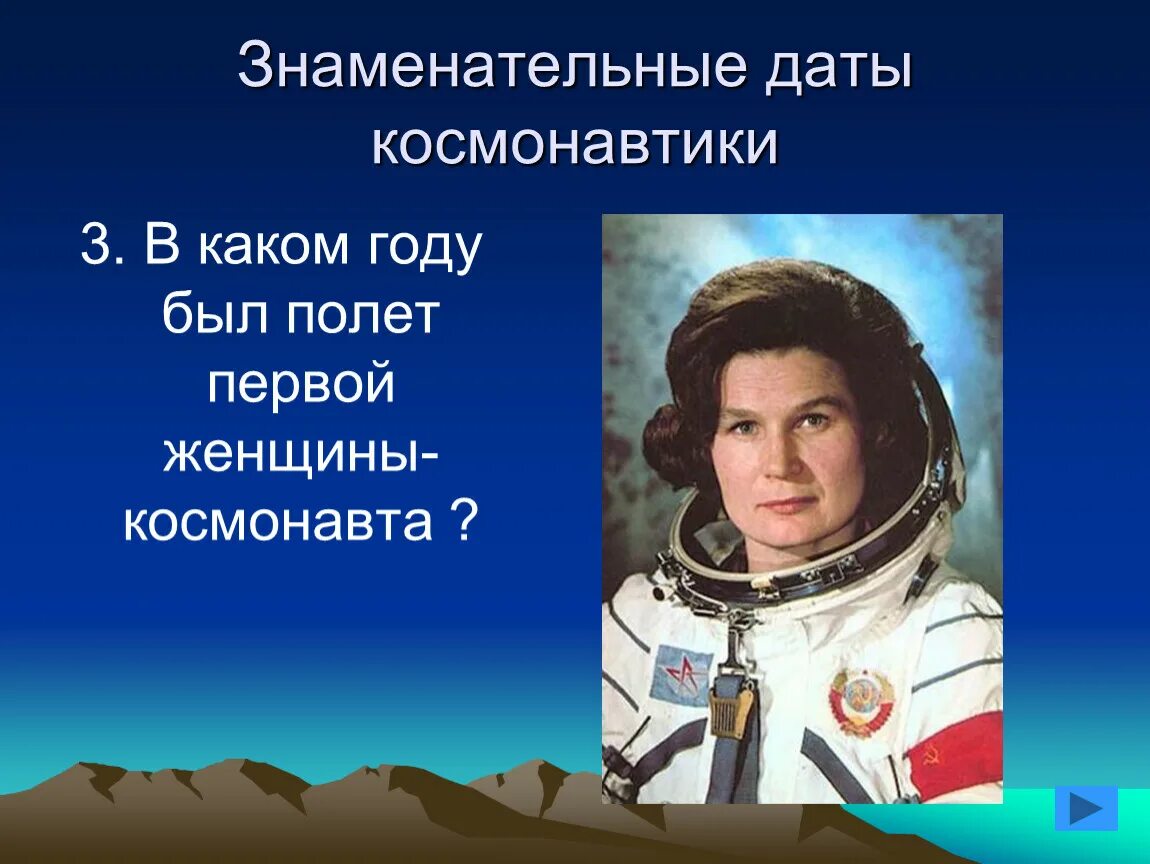 Знаменательные даты космонавтики

3. В каком году был полет первой женщины-космонавта ?